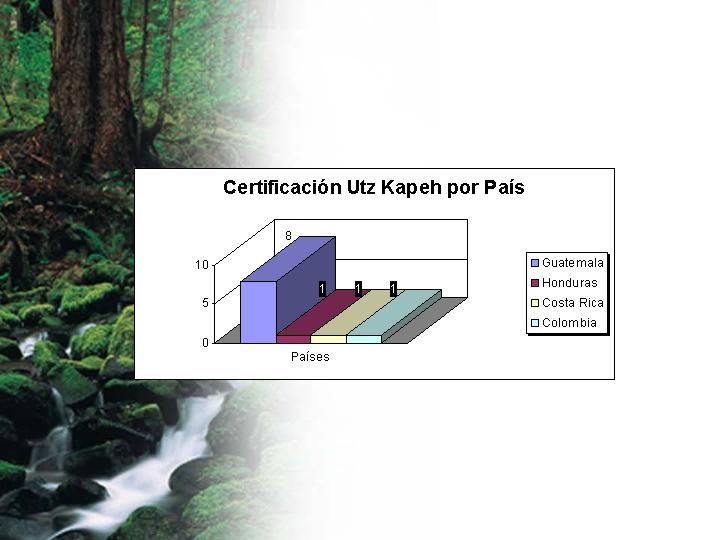 Certificación Utz Kapeh por País

10
5
0

8
1
1
1

Países

Guatemala
Honduras
Costa Rica
Colombia